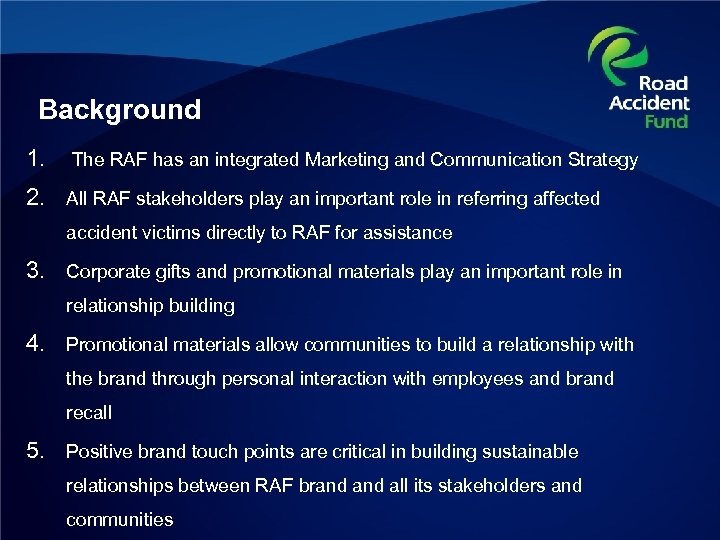 Road Accident Fund

Background

1. The RAF has an integrated Marketing and Communication Strategy

2. All RAF stakeholders play an important role in referring affected accident victims directly to RAF for assistance

3. Corporate gifts and promotional materials play an important role in relationship building

4. Promotional materials allow communities to build a relationship with the brand through personal interaction with employees and brand recall

5. Positive brand touch points are critical in building sustainable relationships between RAF brand and all its stakeholders and communities